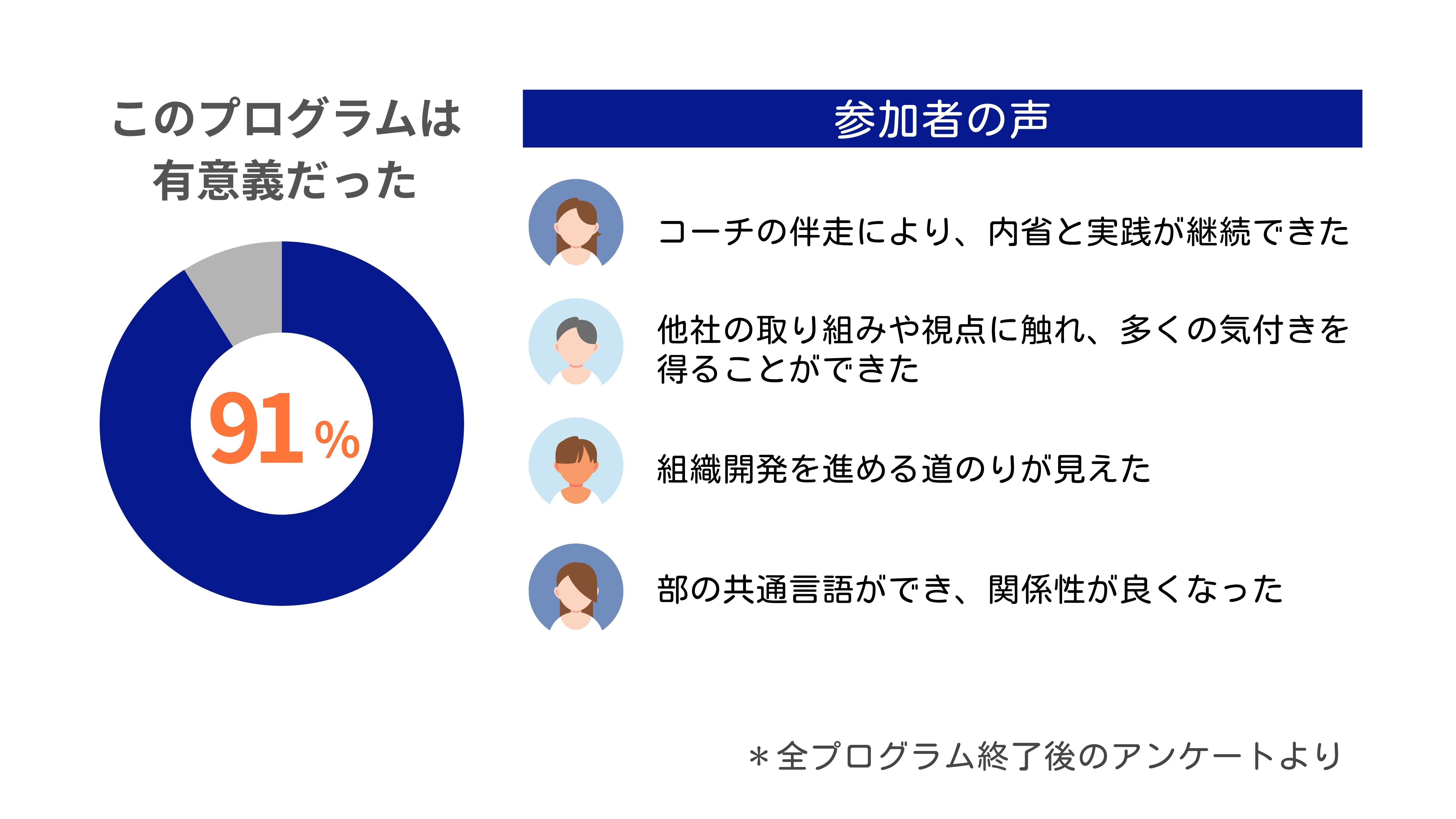 このプログラムは有意義だった

91%

参加者の声

コーチの伴走により、内省と実践が継続できた

他社の取り組みや視点に触れ、多くの気付きを得ることができた

組織開発を進める道のりが見えた

部の共通言語ができ、関係性が良くなった

＊全プログラム終了後のアンケートより